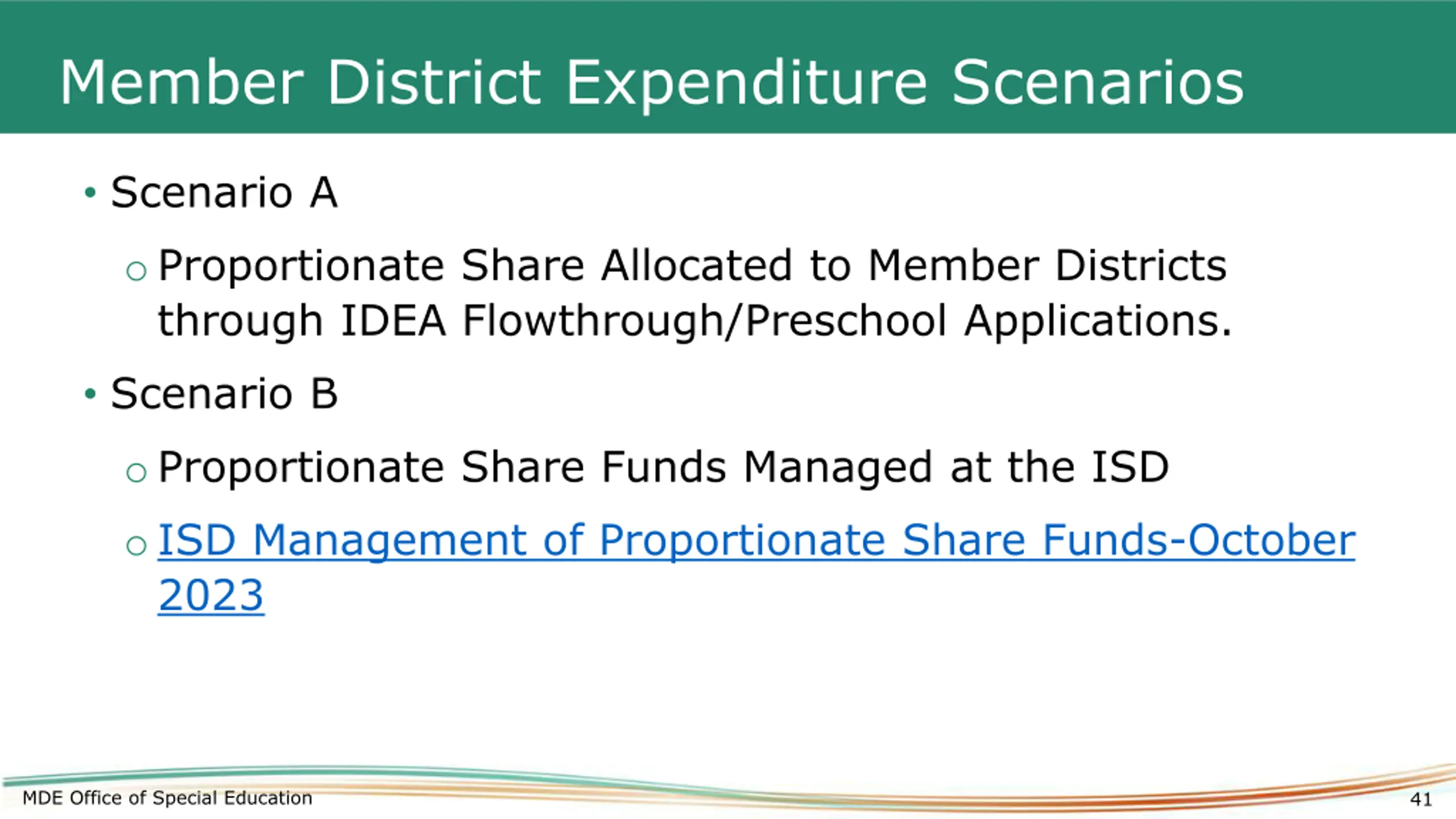 Member District Expenditure Scenarios

• Scenario A

○ Proportionate Share Allocated to Member Districts through IDEA Flowthrough/Preschool Applications.

• Scenario B

○ Proportionate Share Funds Managed at the ISD

○ ISD Management of Proportionate Share Funds-October 2023

MDE Office of Special Education

41